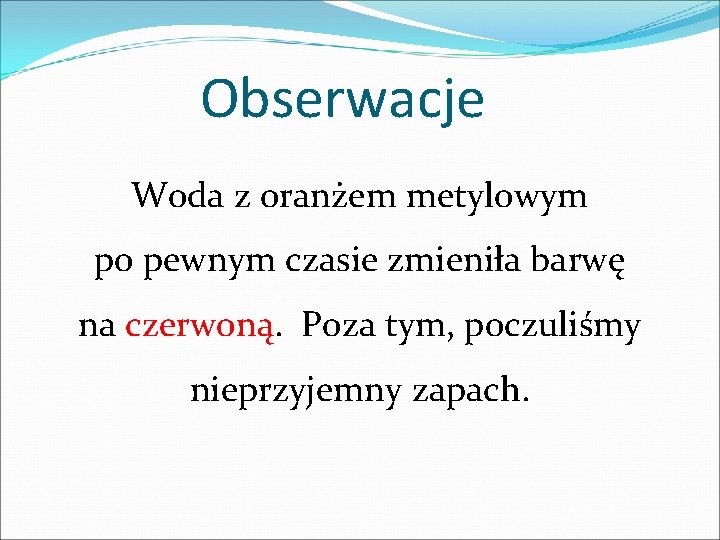 Obserwacje

Woda z oranżem metylowym po pewnym czasie zmieniła barwę na czerwoną. Poza tym, poczuliśmy nieprzyjemny zapach.